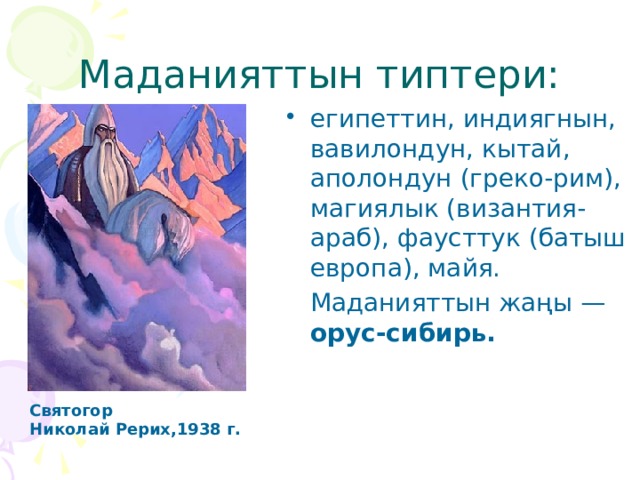 Маданияттын типтери:

• египеттин, индиягнын, вавилондун, кытай, аполондун (греко-рим), магиялык (византия-араб), фаусттук (батыш европа), майя.

Маданияттын жаңы — **орус-сибирь.**

Святогор
Николай Рерих,1938 г.